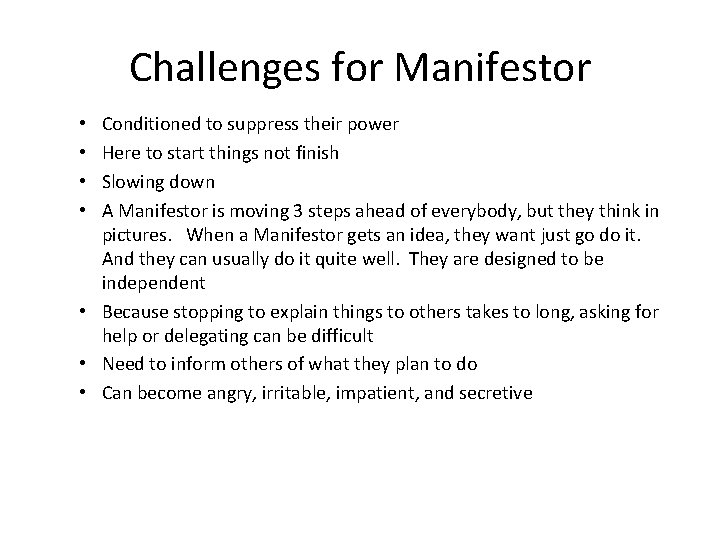 Challenges for Manifestor

• Conditioned to suppress their power
• Here to start things not finish
• Slowing down
• A Manifestor is moving 3 steps ahead of everybody, but they think in pictures. When a Manifestor gets an idea, they want just go do it. And they can usually do it quite well. They are designed to be independent
• Because stopping to explain things to others takes to long, asking for help or delegating can be difficult
• Need to inform others of what they plan to do
• Can become angry, irritable, impatient, and secretive